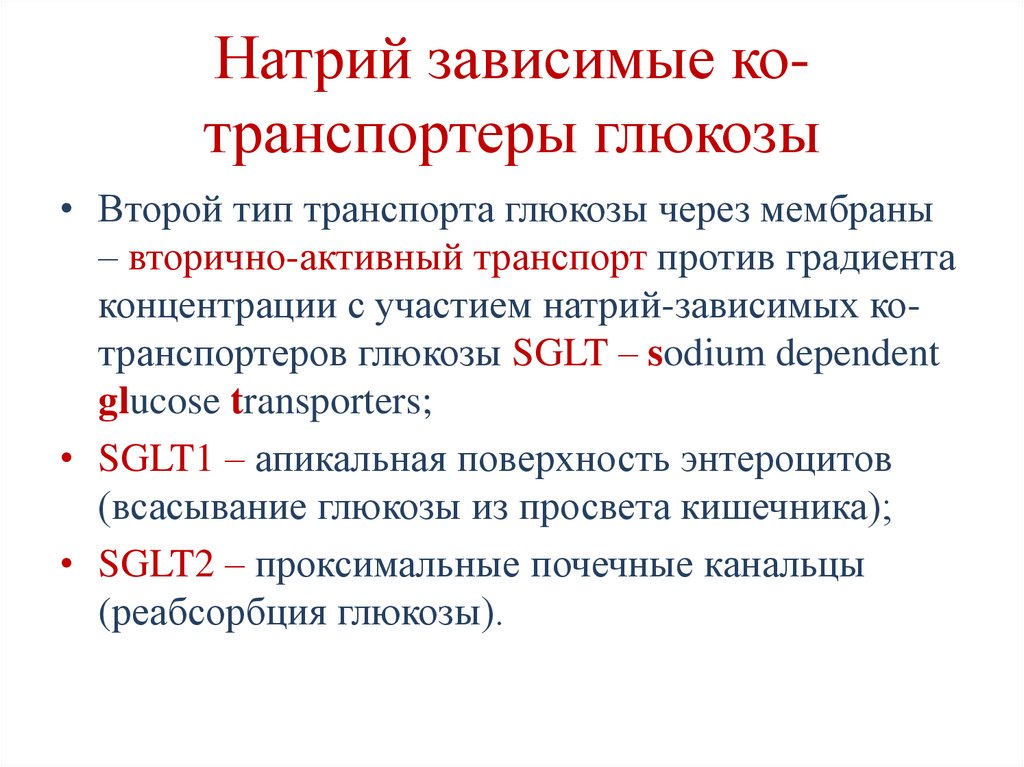 Натрий зависимые ко-транспортеры глюкозы

• Второй тип транспорта глюкозы через мембраны – вторично-активный транспорт против градиента концентрации с участием натрий-зависимых ко-транспортеров глюкозы SGLT – sodium dependent glucose transporters;

• SGLT1 – апикальная поверхность энтероцитов (всасывание глюкозы из просвета кишечника);

• SGLT2 – проксимальные почечные канальцы (реабсорбция глюкозы).